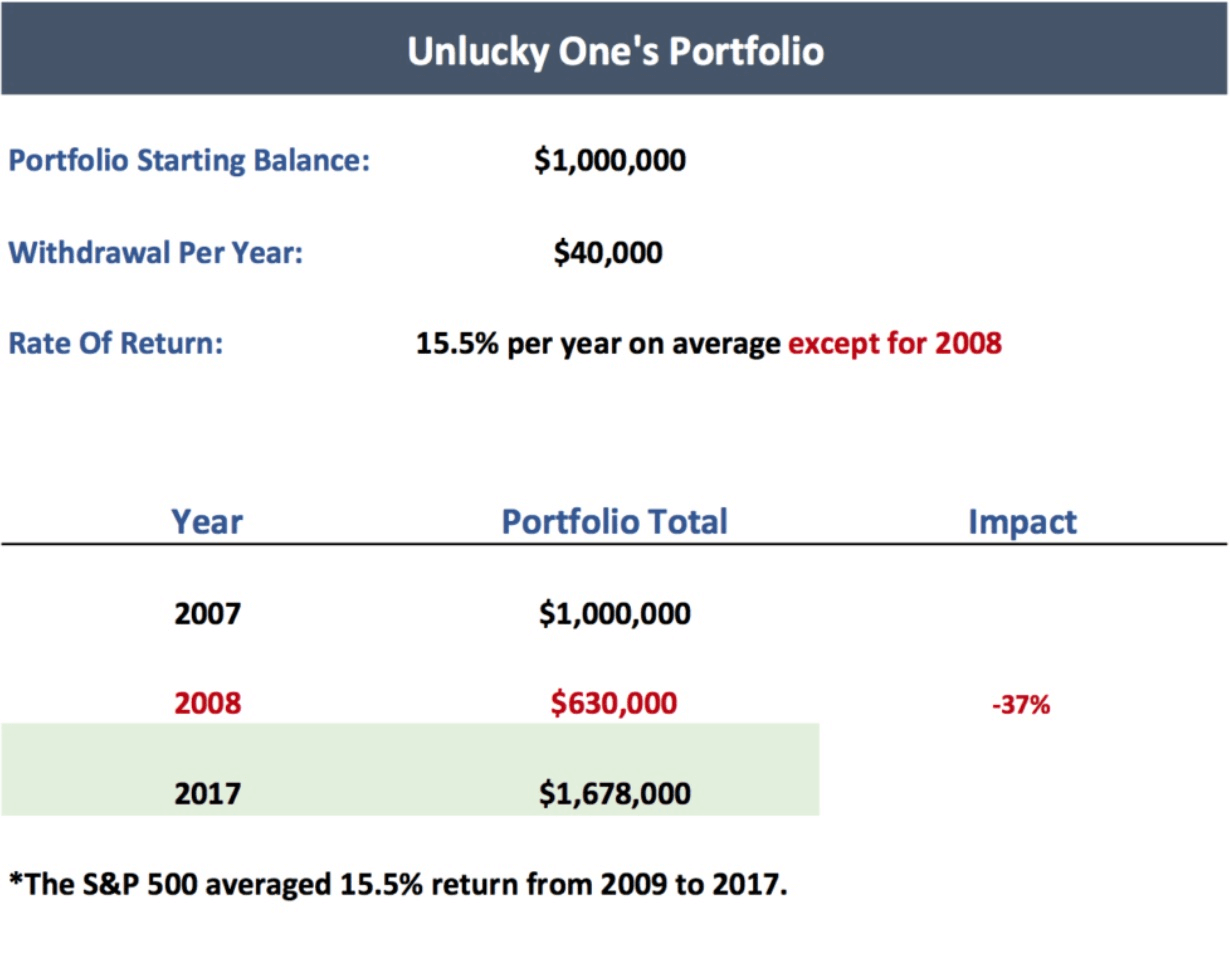 Unlucky One's Portfolio

Portfolio Starting Balance: $1,000,000

Withdrawal Per Year: $40,000

Rate Of Return: 15.5% per year on average except for 2008

| Year | Portfolio Total | Impact |
|---|---|---|
| 2007 | $1,000,000 | |
| 2008 | $630,000 | -37% |
| 2017 | $1,678,000 | |

*The S&P 500 averaged 15.5% return from 2009 to 2017.